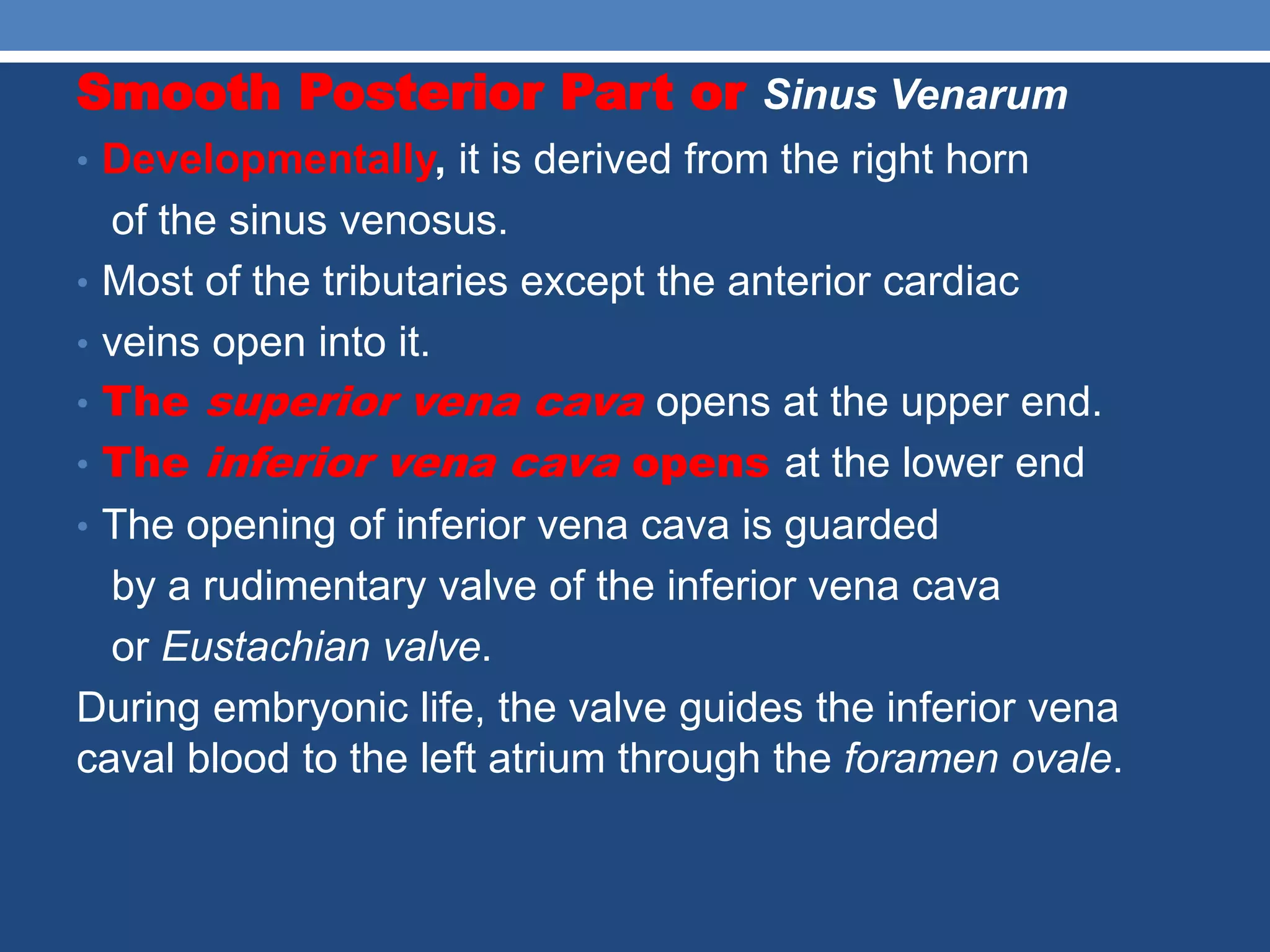 Smooth Posterior Part or Sinus Venarum

• Developmentally, it is derived from the right horn of the sinus venosus.
• Most of the tributaries except the anterior cardiac
• veins open into it.
• The superior vena cava opens at the upper end.
• The inferior vena cava opens at the lower end
• The opening of inferior vena cava is guarded by a rudimentary valve of the inferior vena cava or Eustachian valve.

During embryonic life, the valve guides the inferior vena caval blood to the left atrium through the foramen ovale.